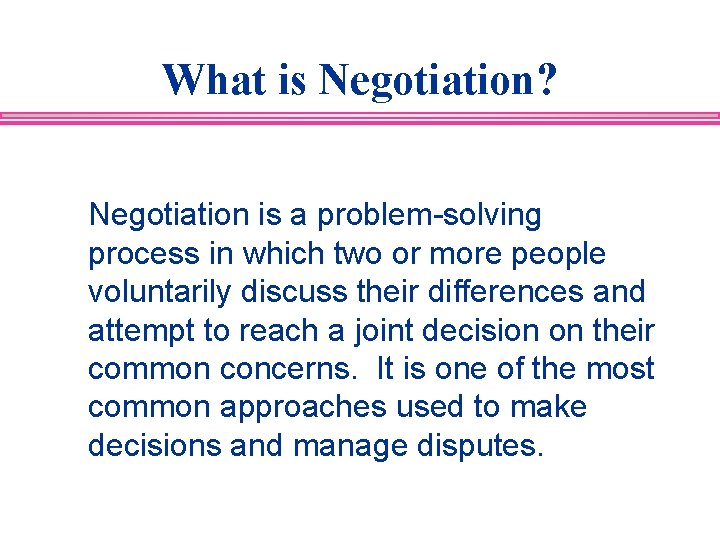 What is Negotiation?

Negotiation is a problem-solving process in which two or more people voluntarily discuss their differences and attempt to reach a joint decision on their common concerns.  It is one of the most common approaches used to make decisions and manage disputes.